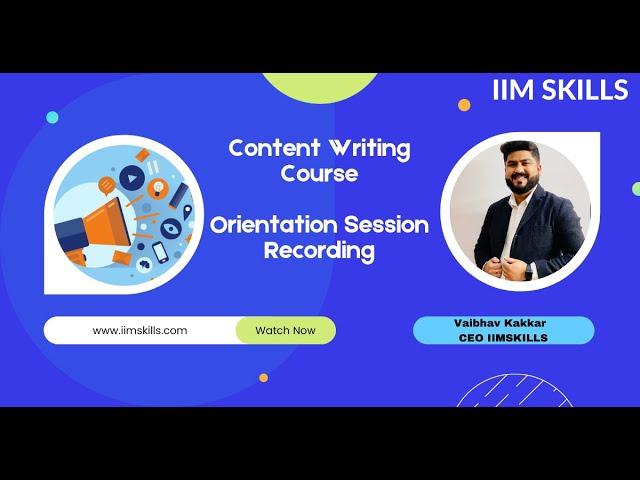 IIM SKILLS

Content Writing Course

Orientation Session Recording

www.iimskills.com

Watch Now

Vaibhav Kakkar
CEO IIMSKILLS